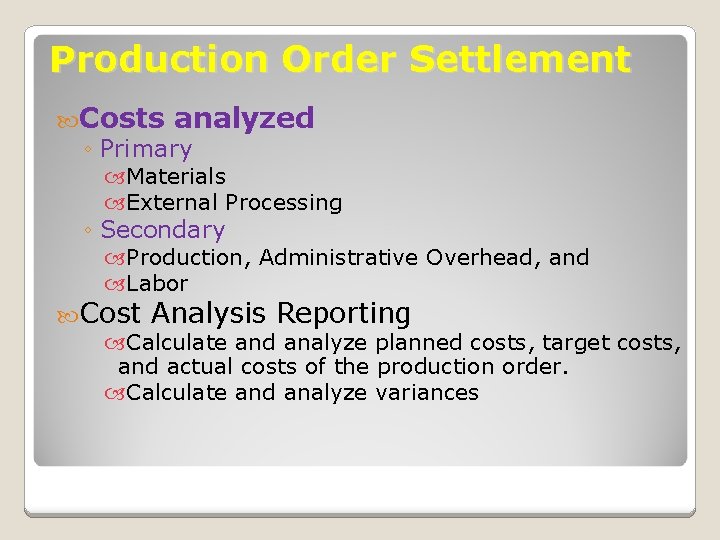 Production Order Settlement

Costs analyzed
◦ Primary
Materials
External Processing
◦ Secondary
Production, Administrative Overhead, and
Labor

Cost Analysis Reporting
Calculate and analyze planned costs, target costs, and actual costs of the production order.
Calculate and analyze variances